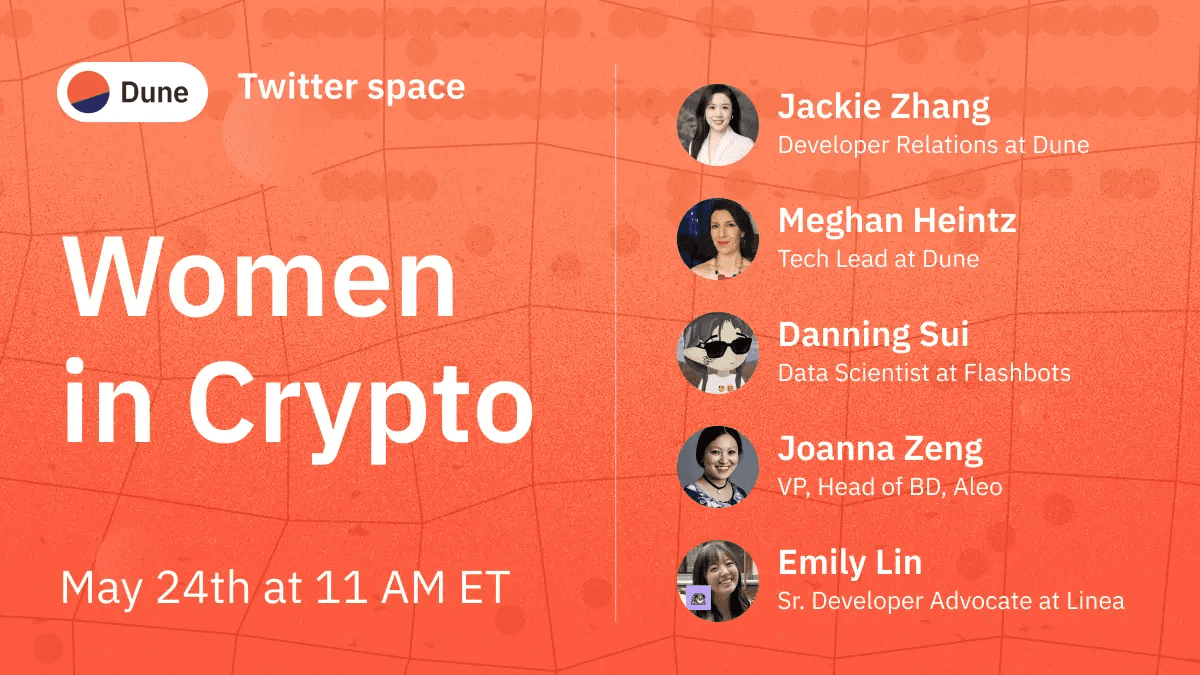 Dune

Twitter space

Women in Crypto

May 24th at 11 AM ET

Jackie Zhang
Developer Relations at Dune

Meghan Heintz
Tech Lead at Dune

Danning Sui
Data Scientist at Flashbots

Joanna Zeng
VP, Head of BD, Aleo

Emily Lin
Sr. Developer Advocate at Linea